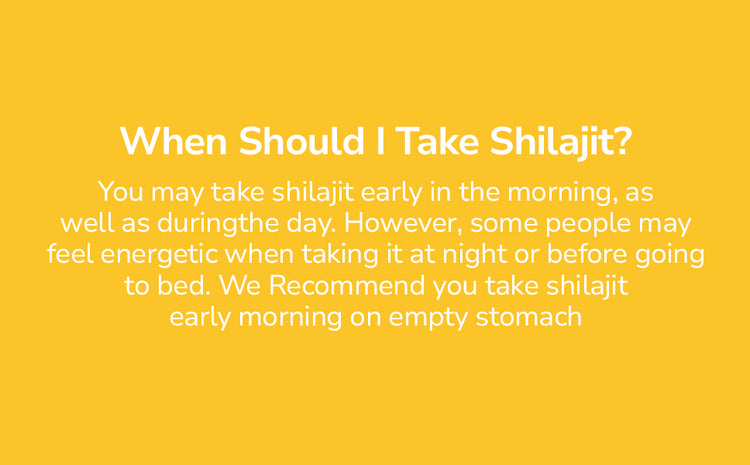 When Should I Take Shilajit?

You may take shilajit early in the morning, as well as duringthe day. However, some people may feel energetic when taking it at night or before going to bed. We Recommend you take shilajit early morning on empty stomach